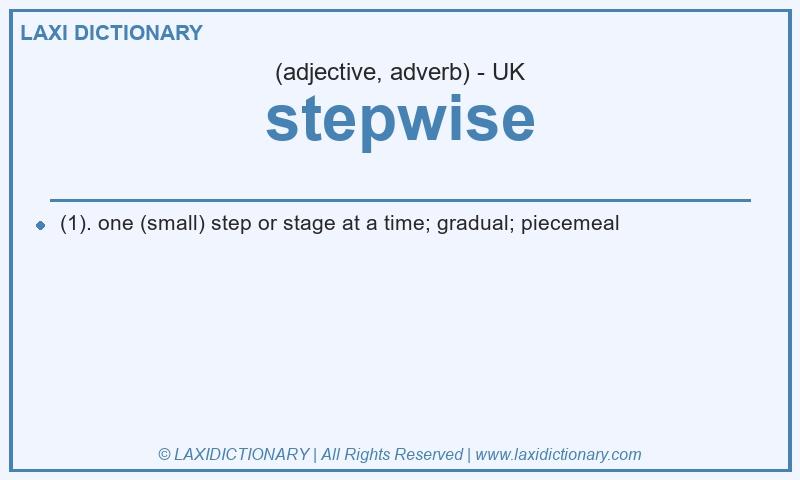 LAXI DICTIONARY

(adjective, adverb) - UK

stepwise

(1). one (small) step or stage at a time; gradual; piecemeal

© LAXIDICTIONARY | All Rights Reserved | www.laxidictionary.com